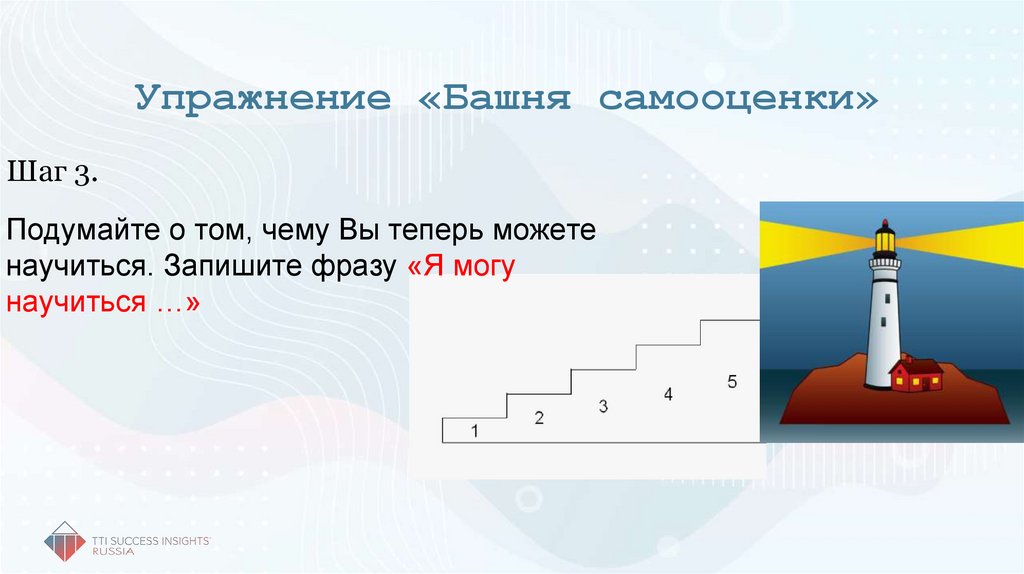 Упражнение «Башня самооценки»

Шаг 3.

Подумайте о том, чему Вы теперь можете научиться. Запишите фразу «Я могу научиться …»

1
2
3
4
5

TTI SUCCESS INSIGHTS RUSSIA